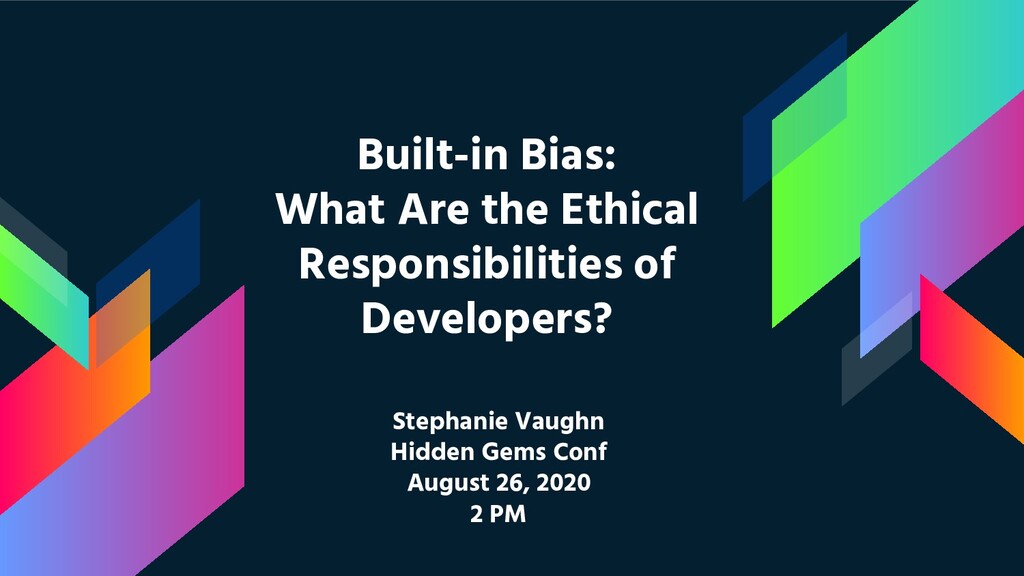 Built-in Bias:
What Are the Ethical Responsibilities of Developers?

Stephanie Vaughn
Hidden Gems Conf
August 26, 2020
2 PM